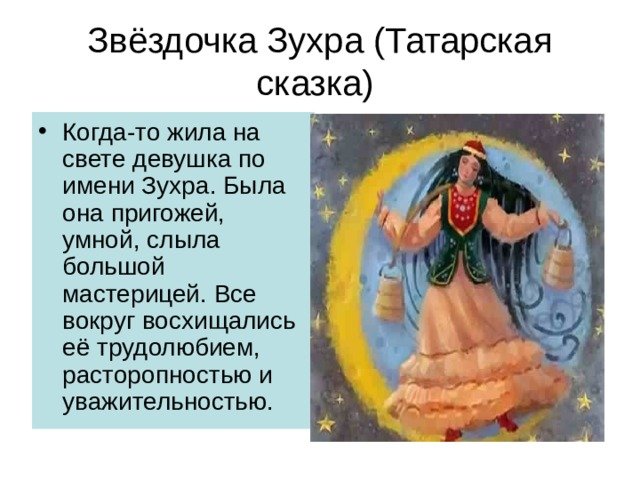 Звёздочка Зухра (Татарская сказка)

• Когда-то жила на свете девушка по имени Зухра. Была она пригожей, умной, слыла большой мастерицей. Все вокруг восхищались её трудолюбием, расторопностью и уважительностью.